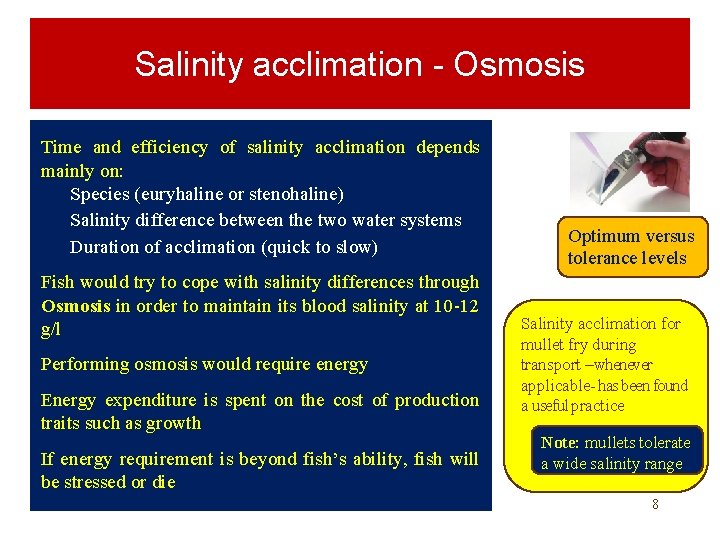 Salinity acclimation - Osmosis

Time and efficiency of salinity acclimation depends mainly on:

Species (euryhaline or stenohaline)

Salinity difference between the two water systems

Duration of acclimation (quick to slow)

Fish would try to cope with salinity differences through Osmosis in order to maintain its blood salinity at 10-12 g/l

Performing osmosis would require energy

Energy expenditure is spent on the cost of production traits such as growth

If energy requirement is beyond fish's ability, fish will be stressed or die

Optimum versus tolerance levels

Salinity acclimation for mullet fry during transport –whenever applicable- has been found a useful practice

Note: mullets tolerate a wide salinity range

8